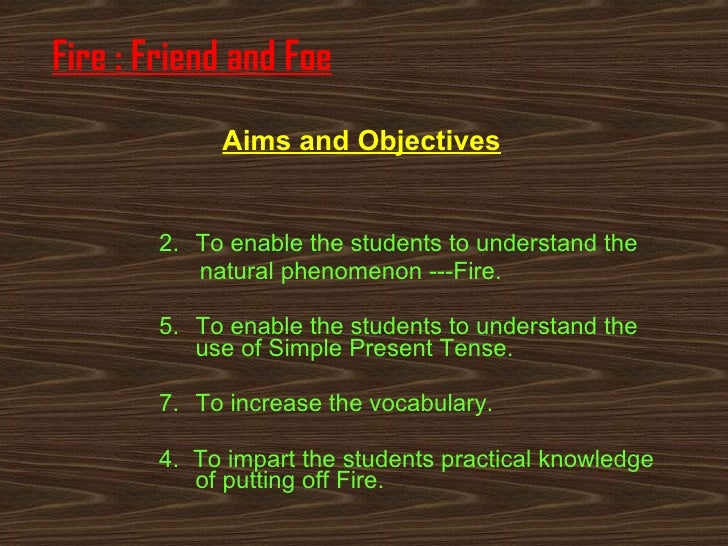 Fire : Friend and Foe

Aims and Objectives

2. To enable the students to understand the natural phenomenon ---Fire.

5. To enable the students to understand the use of Simple Present Tense.

7. To increase the vocabulary.

4. To impart the students practical knowledge of putting off Fire.